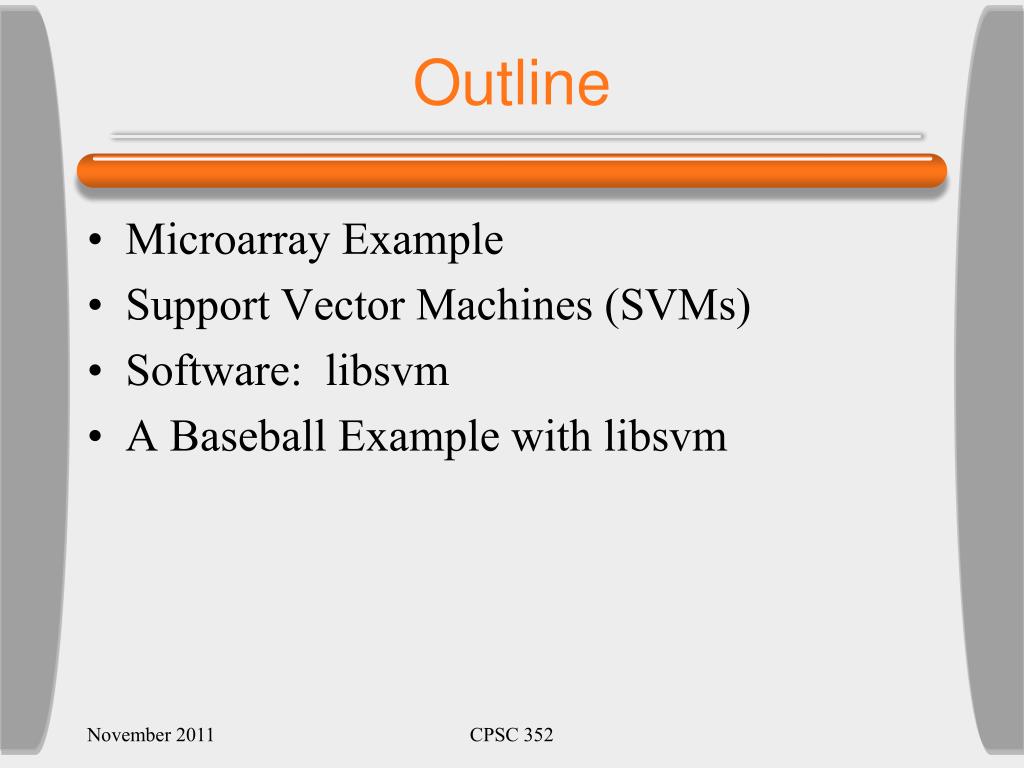 Outline

• Microarray Example
• Support Vector Machines (SVMs)
• Software:  libsvm
• A Baseball Example with libsvm

November 2011

CPSC 352